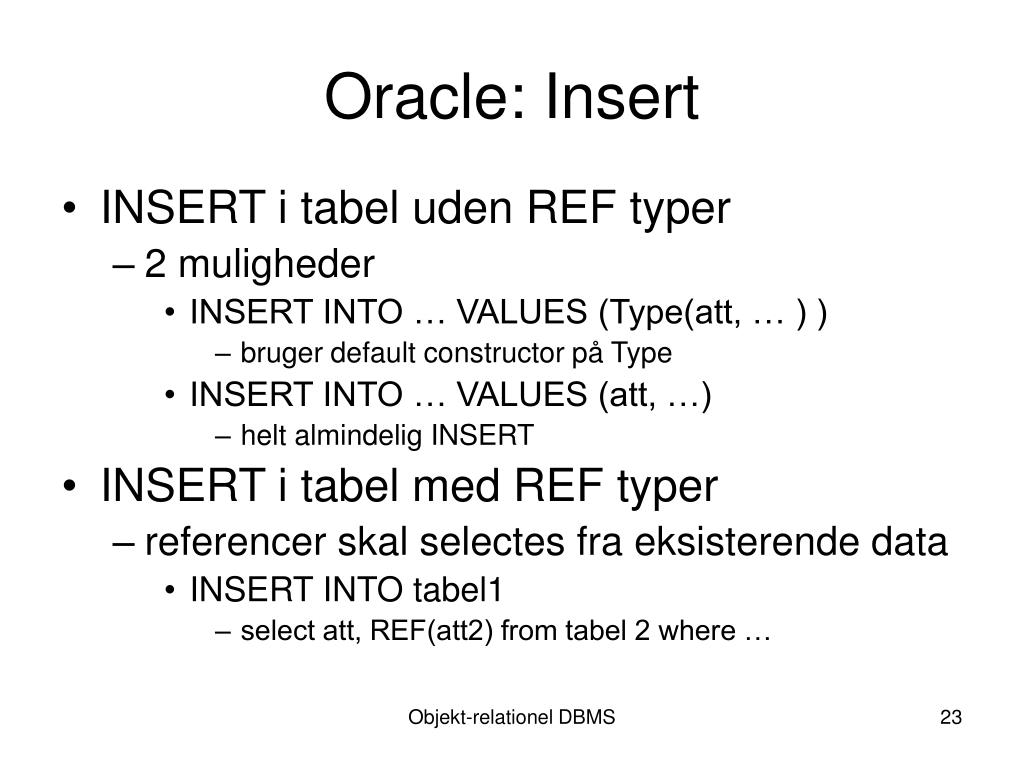 Oracle: Insert

• INSERT i tabel uden REF typer
– 2 muligheder
• INSERT INTO … VALUES (Type(att, … ) )
– bruger default constructor på Type
• INSERT INTO … VALUES (att, …)
– helt almindelig INSERT
• INSERT i tabel med REF typer
– referencer skal selectes fra eksisterende data
• INSERT INTO tabel1
– select att, REF(att2) from tabel 2 where …

Objekt-relationel DBMS

23